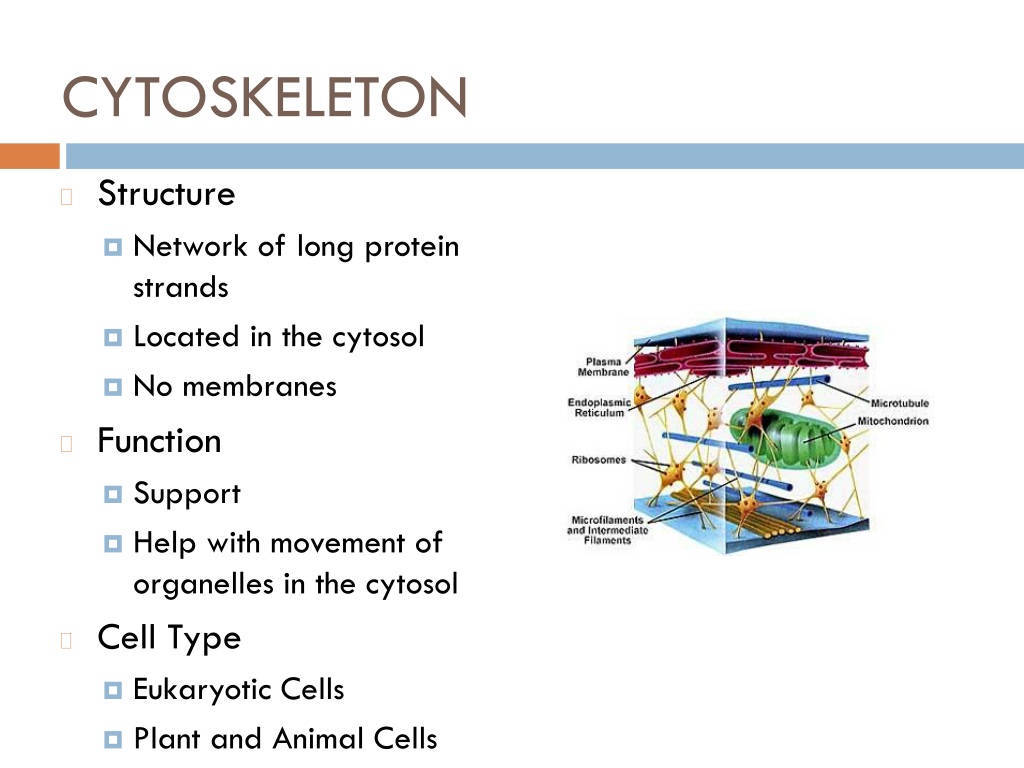 CYTOSKELETON

Structure

Network of long protein strands

Located in the cytosol

No membranes

Function

Support

Help with movement of organelles in the cytosol

Cell Type

Eukaryotic Cells

Plant and Animal Cells

Plasma Membrane

Endoplasmic Reticulum

Ribosomes

Microfilaments and Intermediate Filaments

Microtubule

Mitochondrion